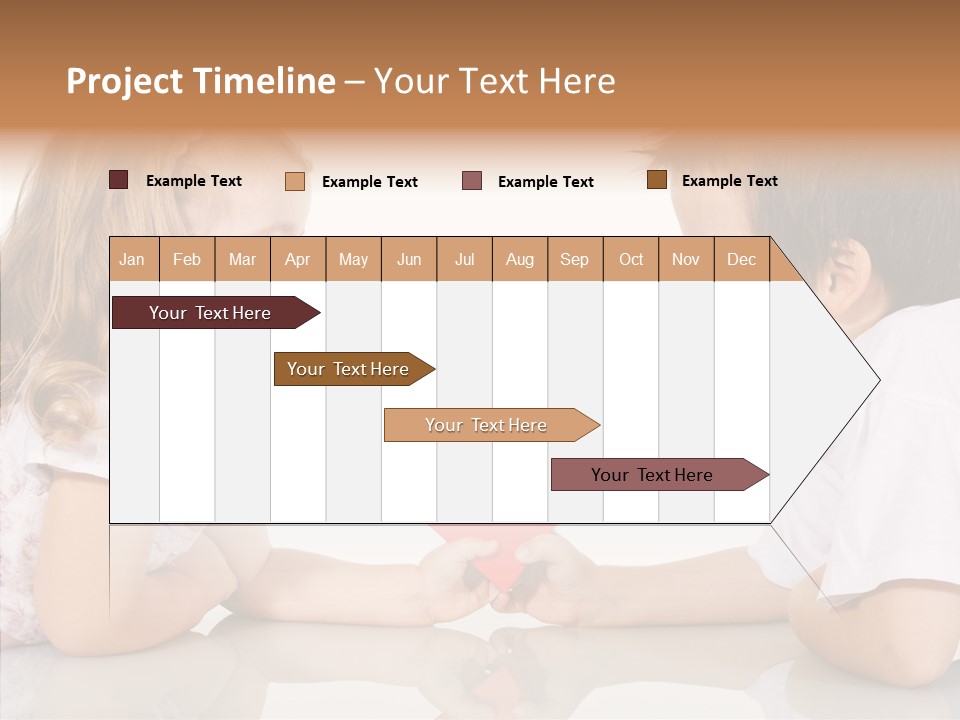 Project Timeline – Your Text Here

Example Text
Example Text
Example Text
Example Text

| Jan | Feb | Mar | Apr | May | Jun | Jul | Aug | Sep | Oct | Nov | Dec |
|---|---|---|---|---|---|---|---|---|---|---|---|

Your Text Here

Your Text Here

Your Text Here

Your Text Here